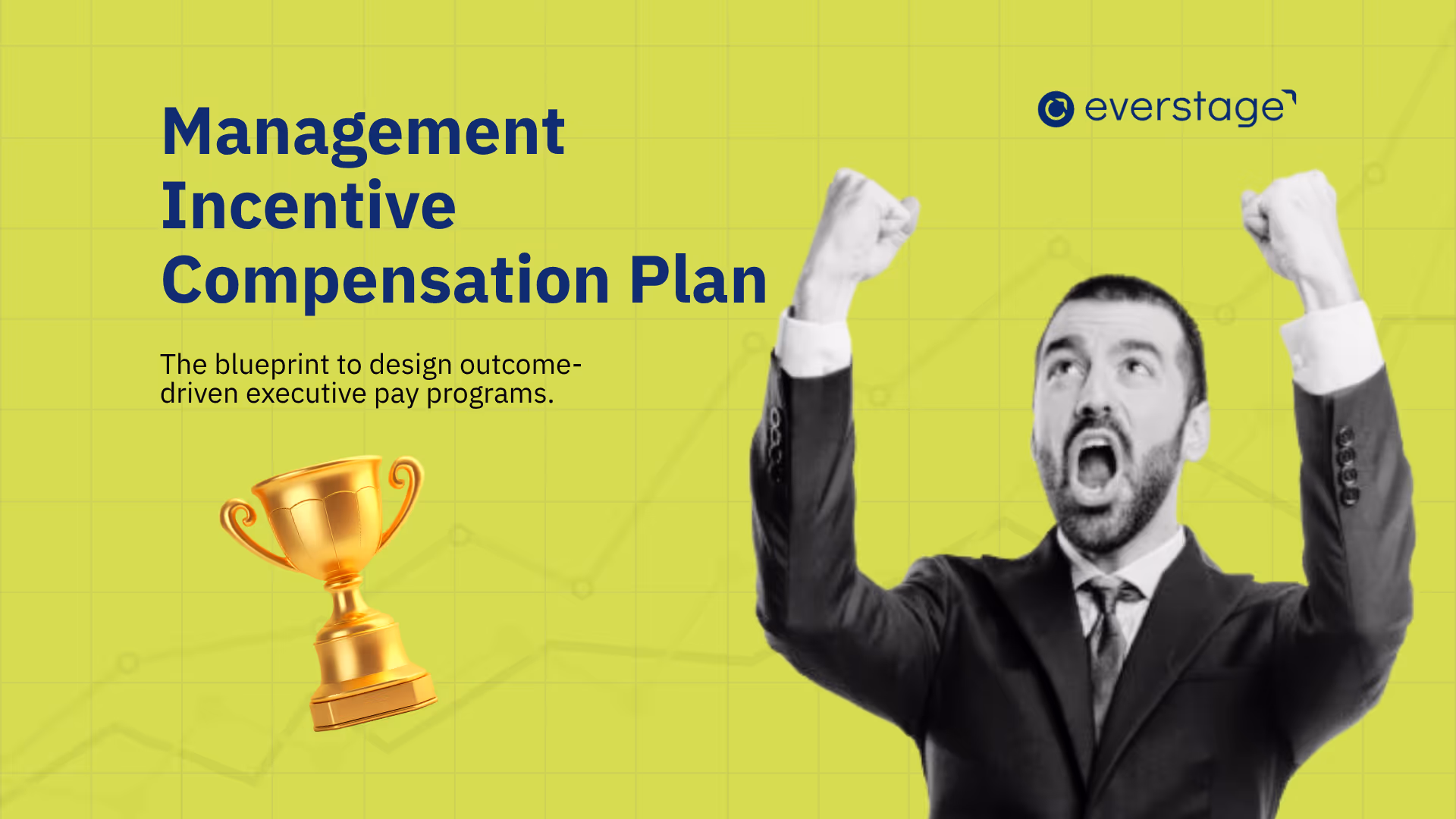 Management Incentive Compensation Plan

The blueprint to design outcome-driven executive pay programs.

everstage